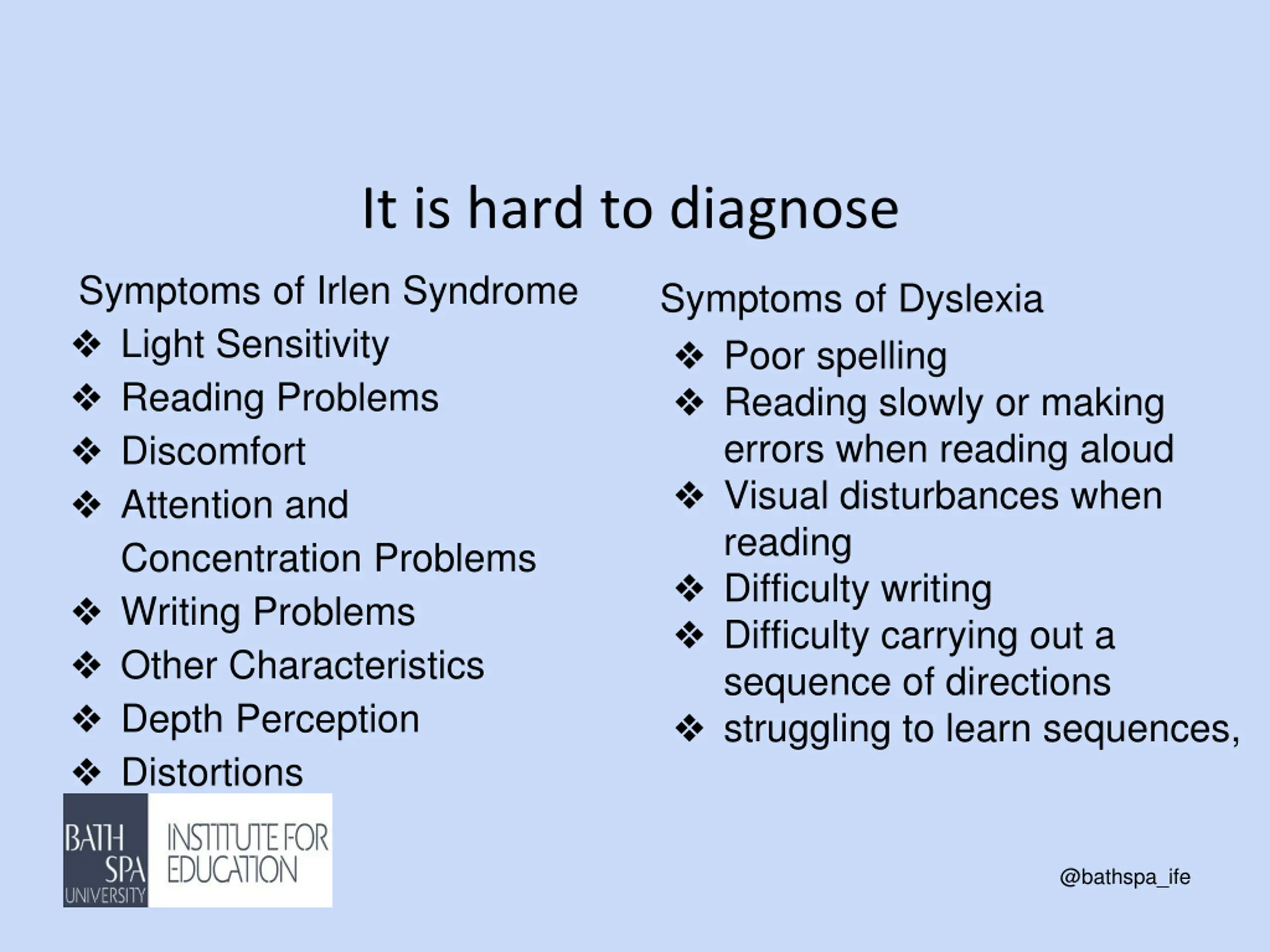 It is hard to diagnose

Symptoms of Irlen Syndrome

❖ Light Sensitivity
❖ Reading Problems
❖ Discomfort
❖ Attention and Concentration Problems
❖ Writing Problems
❖ Other Characteristics
❖ Depth Perception
❖ Distortions

Symptoms of Dyslexia

❖ Poor spelling
❖ Reading slowly or making errors when reading aloud
❖ Visual disturbances when reading
❖ Difficulty writing
❖ Difficulty carrying out a sequence of directions
❖ struggling to learn sequences,

BATH SPA UNIVERSITY INSTITUTE FOR EDUCATION

@bathspa_ife